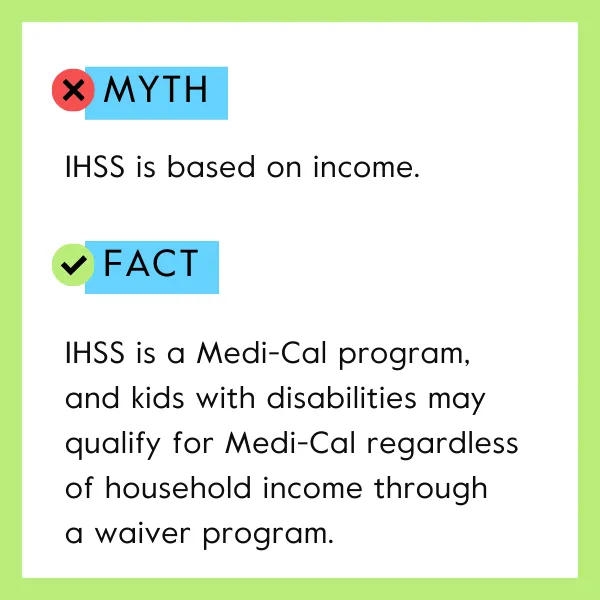 MYTH

IHSS is based on income.

FACT

IHSS is a Medi-Cal program, and kids with disabilities may qualify for Medi-Cal regardless of household income through a waiver program.